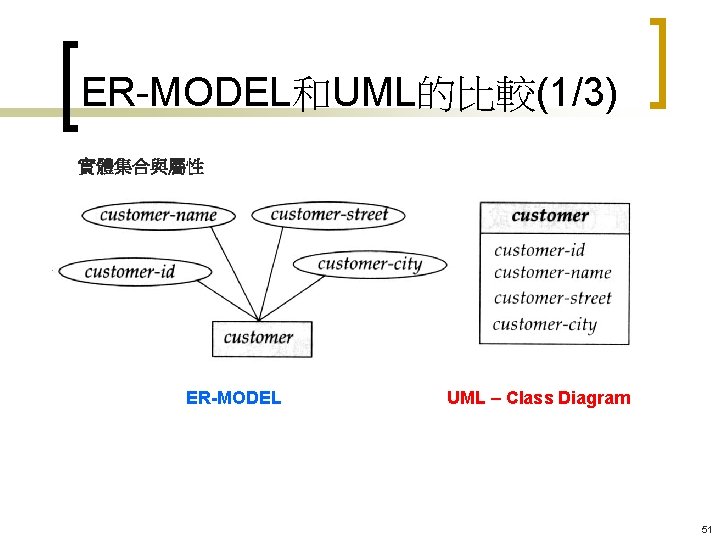 ER-MODEL和UML的比較(1/3)

實體集合與屬性

customer-name
customer-street
customer-id
customer-city
customer

customer
customer-id
customer-name
customer-street
customer-city

ER-MODEL

UML – Class Diagram

51